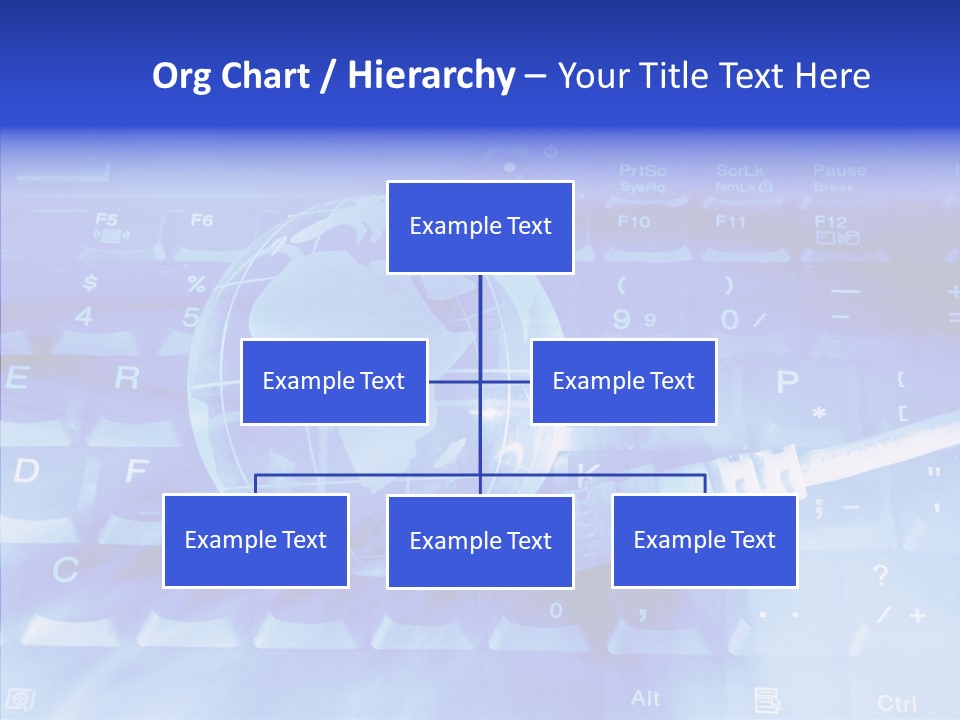 Org Chart / Hierarchy – Your Title Text Here

Example Text

Example Text

Example Text

Example Text

Example Text

Example Text